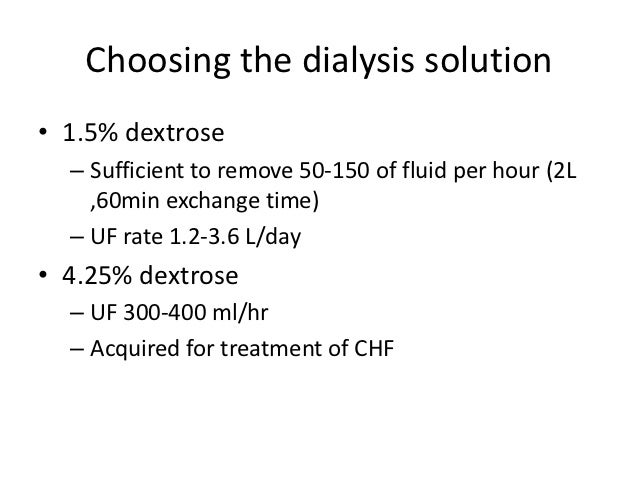 Choosing the dialysis solution

• 1.5% dextrose
– Sufficient to remove 50-150 of fluid per hour (2L ,60min exchange time)
– UF rate 1.2-3.6 L/day

• 4.25% dextrose
– UF 300-400 ml/hr
– Acquired for treatment of CHF